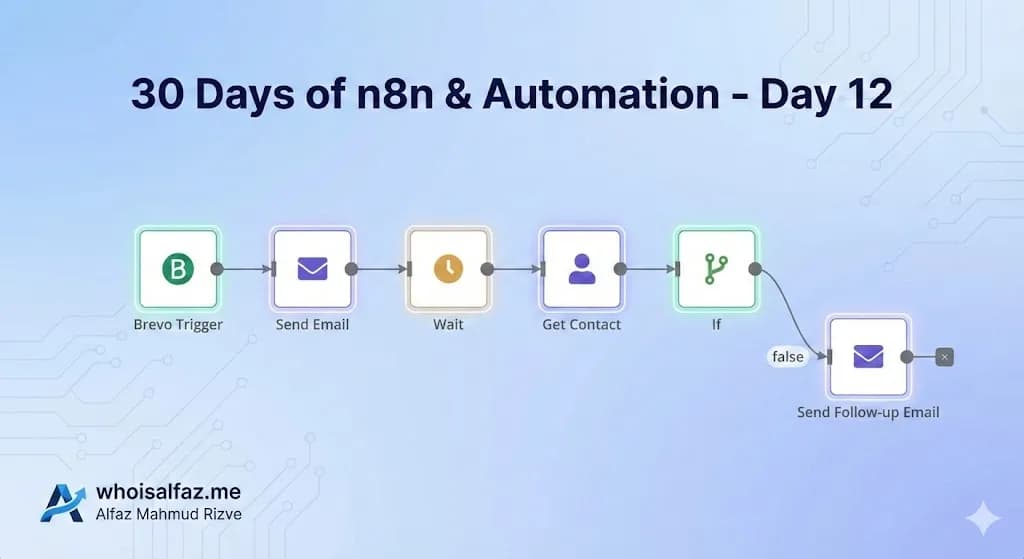 30 Days of n8n & Automation - Day 12

B

Brevo Trigger

Send Email

Wait

Get Contact

If

false

Send Follow-up Email

whoisalfaz.me
Alfaz Mahmud Rizve